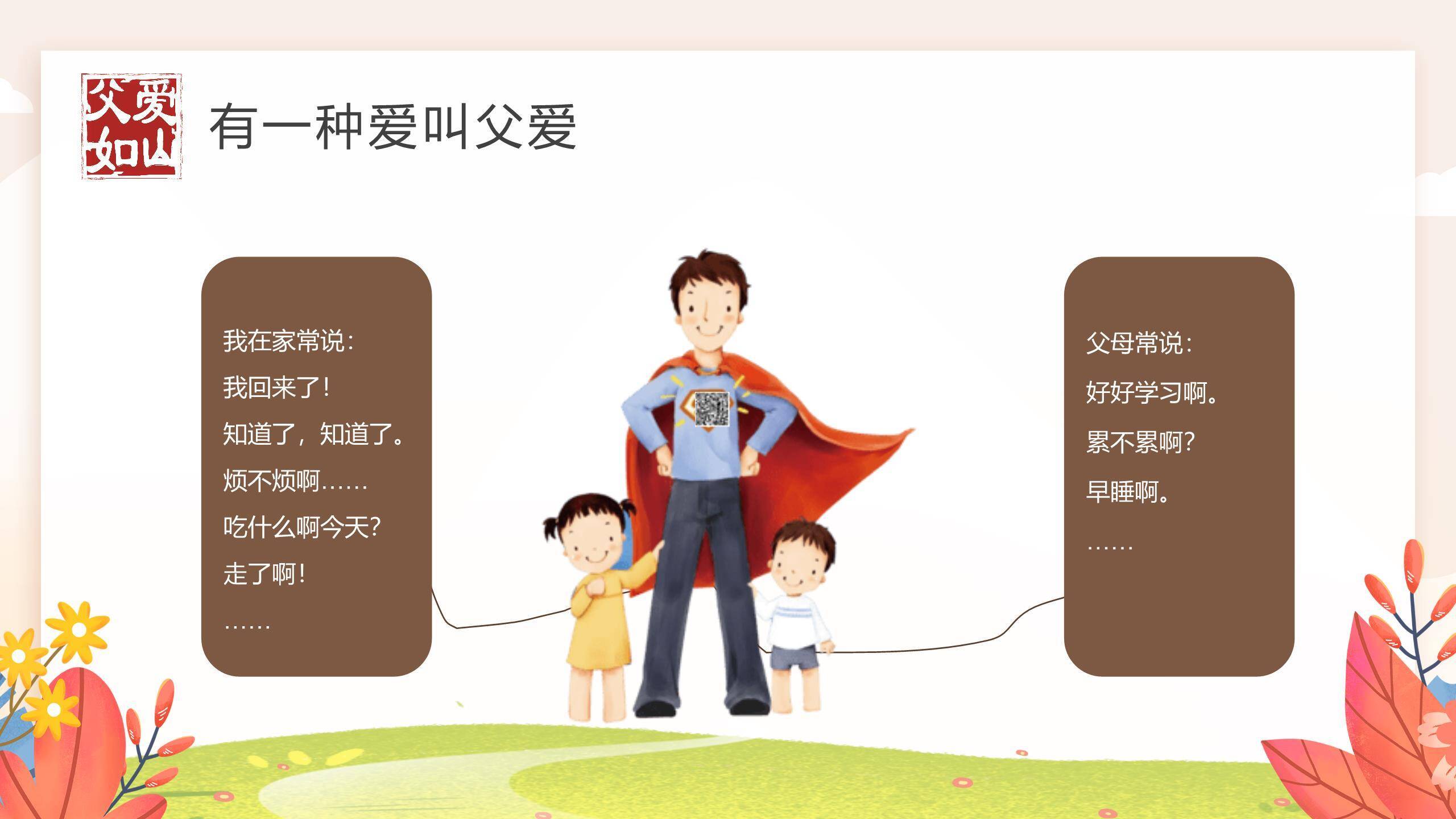 父爱如山

有一种爱叫父爱

我在家常说：
我回来了！
知道了，知道了。
烦不烦啊……
吃什么啊今天？
走了啊！
……

父母常说：
好好学习啊。
累不累啊？
早睡啊。
……